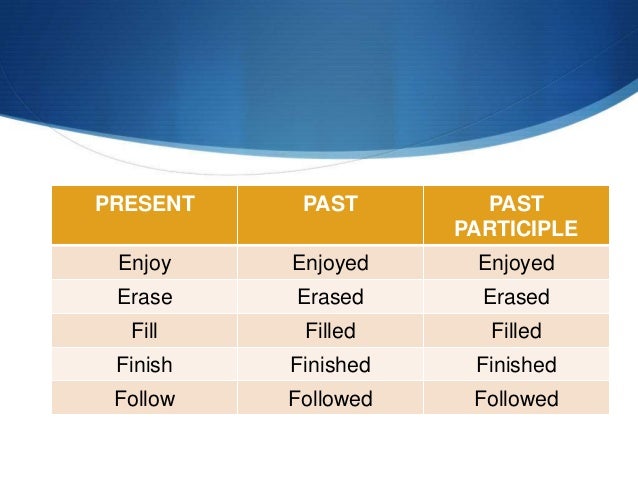 | PRESENT | PAST | PAST PARTICIPLE |
|---|---|---|
| Enjoy | Enjoyed | Enjoyed |
| Erase | Erased | Erased |
| Fill | Filled | Filled |
| Finish | Finished | Finished |
| Follow | Followed | Followed |